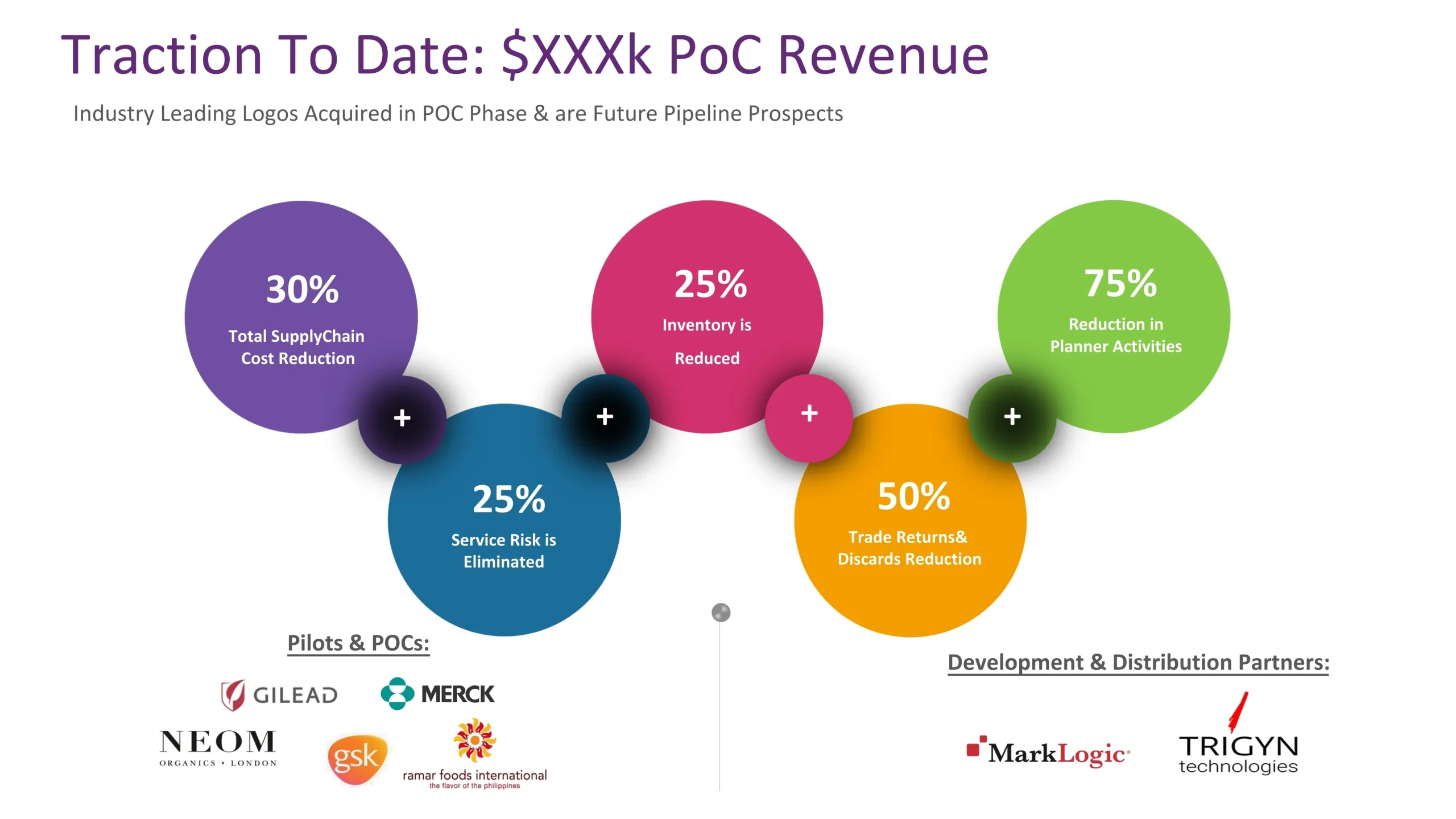 Traction To Date: $XXXk PoC Revenue

Industry Leading Logos Acquired in POC Phase & are Future Pipeline Prospects

30%
Total SupplyChain Cost Reduction

+

25%
Service Risk is Eliminated

+

25%
Inventory is Reduced

+

50%
Trade Returns& Discards Reduction

+

75%
Reduction in Planner Activities

Pilots & POCs:

GILEAD

MERCK

NEOM
ORGANICS • LONDON

gsk

ramar foods international
the flavor of the philippines

Development & Distribution Partners:

MarkLogic

TRIGYN
technologies